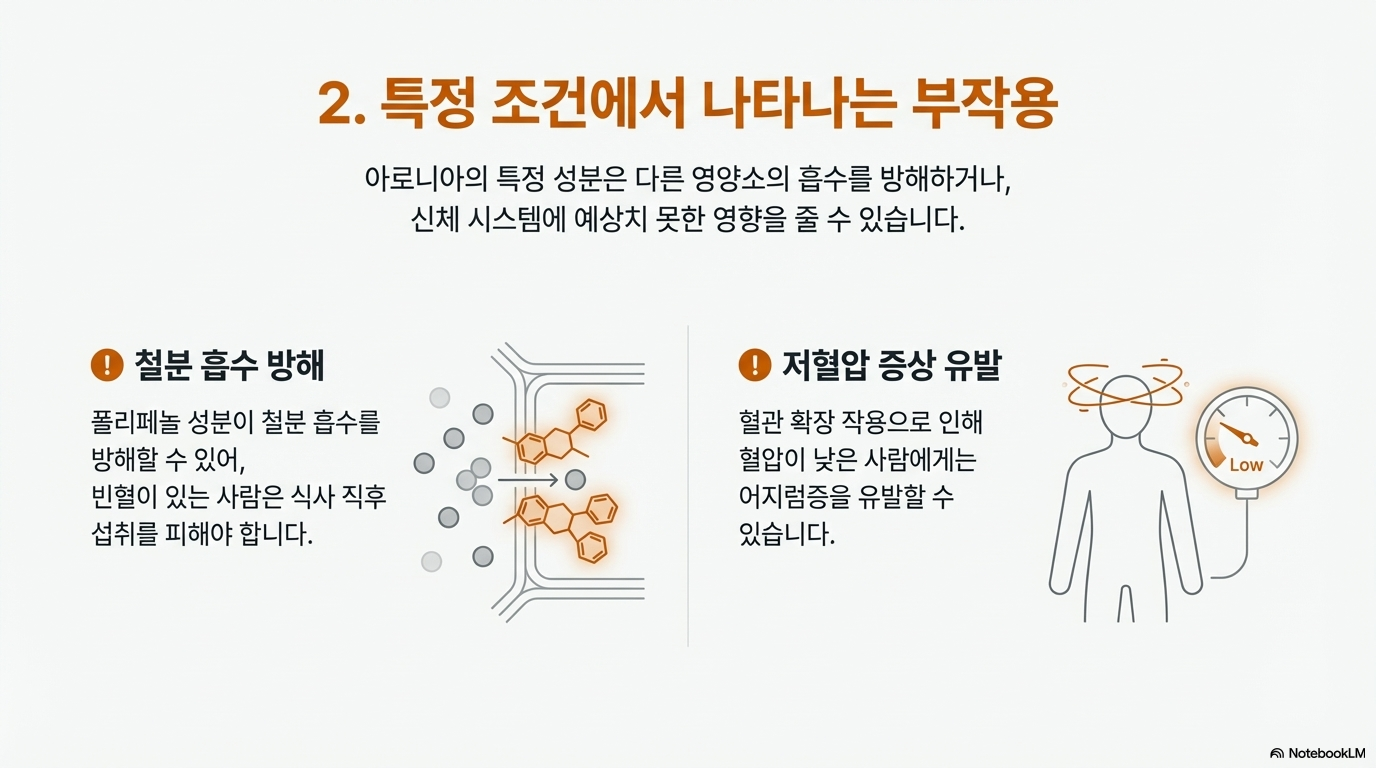 2. 특정 조건에서 나타나는 부작용

아로니아의 특정 성분은 다른 영양소의 흡수를 방해하거나, 신체 시스템에 예상치 못한 영향을 줄 수 있습니다.

! 철분 흡수 방해

폴리페놀 성분이 철분 흡수를 방해할 수 있어, 빈혈이 있는 사람은 식사 직후 섭취를 피해야 합니다.

! 저혈압 증상 유발

혈관 확장 작용으로 인해 혈압이 낮은 사람에게는 어지럼증을 유발할 수 있습니다.

Low

NotebookLM